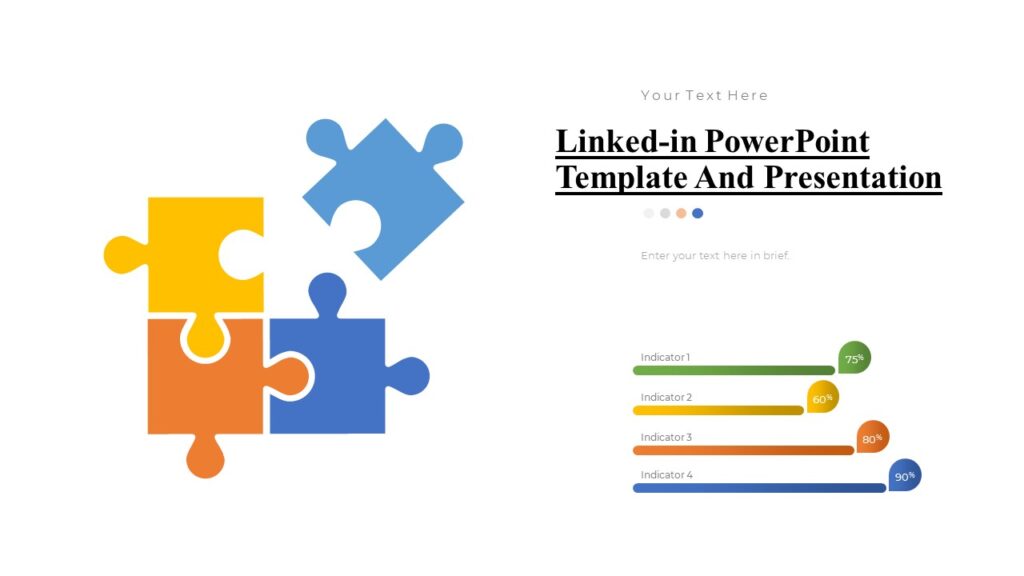 Your Text Here

Linked-in PowerPoint Template And Presentation

Enter your text here in brief.

Indicator 1
75%

Indicator 2
60%

Indicator 3
80%

Indicator 4
90%